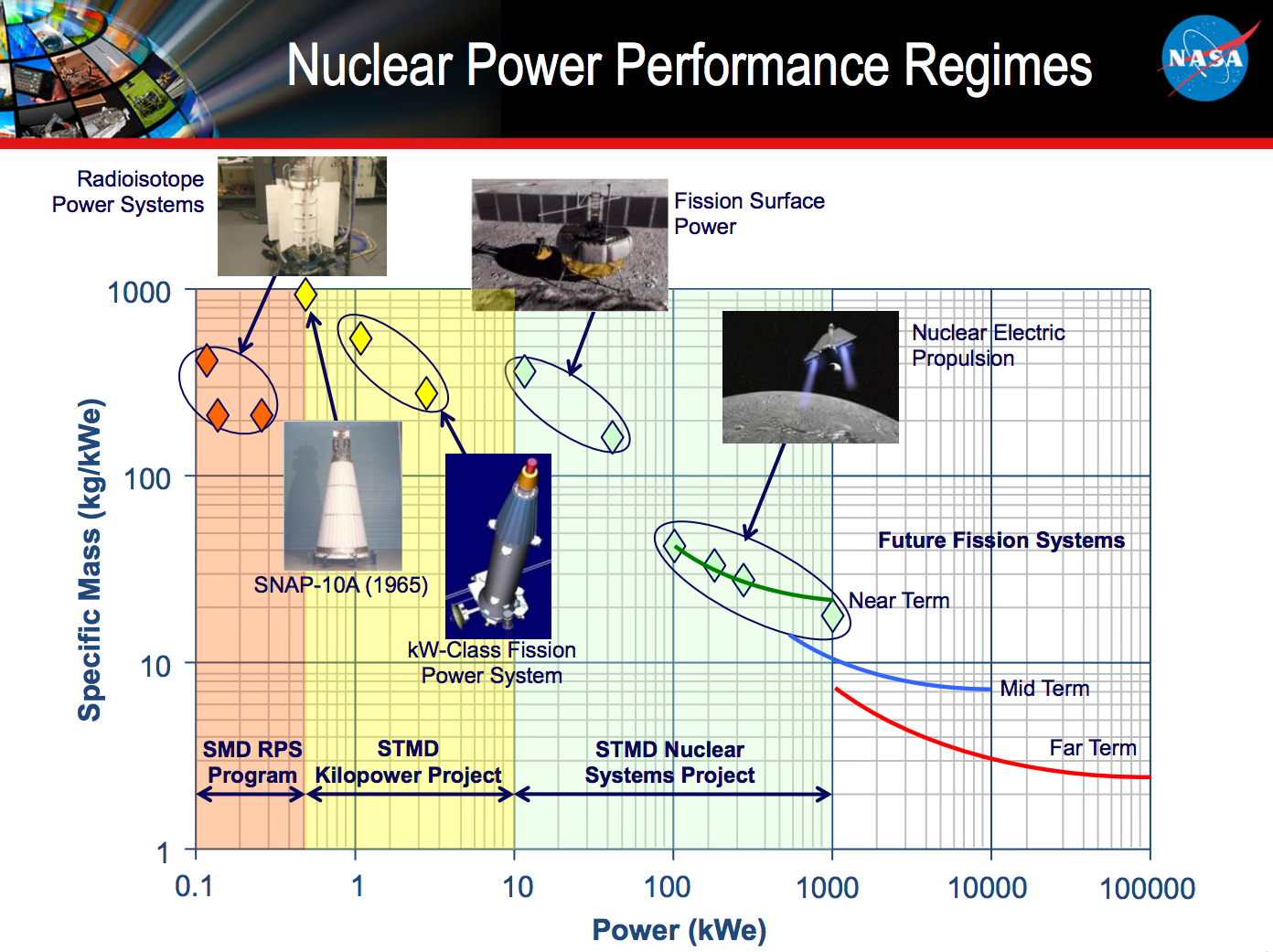 Nuclear Power Performance Regimes

NASA

Radioisotope Power Systems

Fission Surface Power

Nuclear Electric Propulsion

SNAP-10A (1965)

kW-Class Fission Power System

Future Fission Systems

Near Term

Mid Term

Far Term

SMD RPS Program

STMD Kilopower Project

STMD Nuclear Systems Project

Specific Mass (kg/kWe)

1000

100

10

1

0.1

1

10

100

1000

10000

100000

Power (kWe)